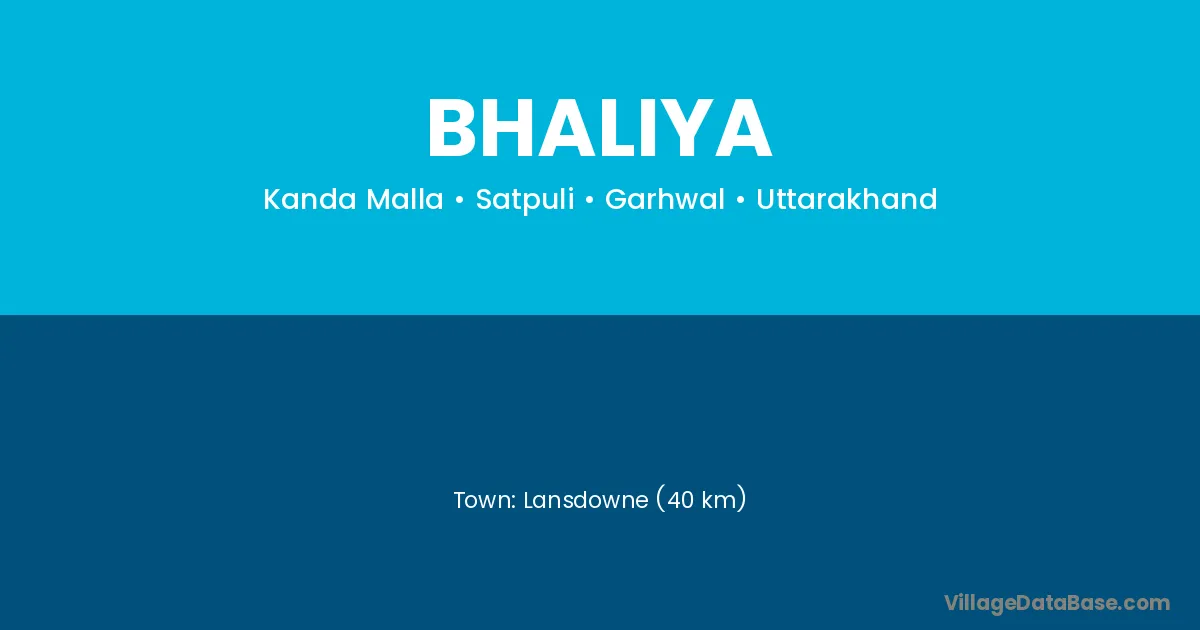 BHALIYA

Kanda Malla • Satpuli • Garhwal • Uttarakhand

Town: Lansdowne (40 km)

VillageDataBase.com